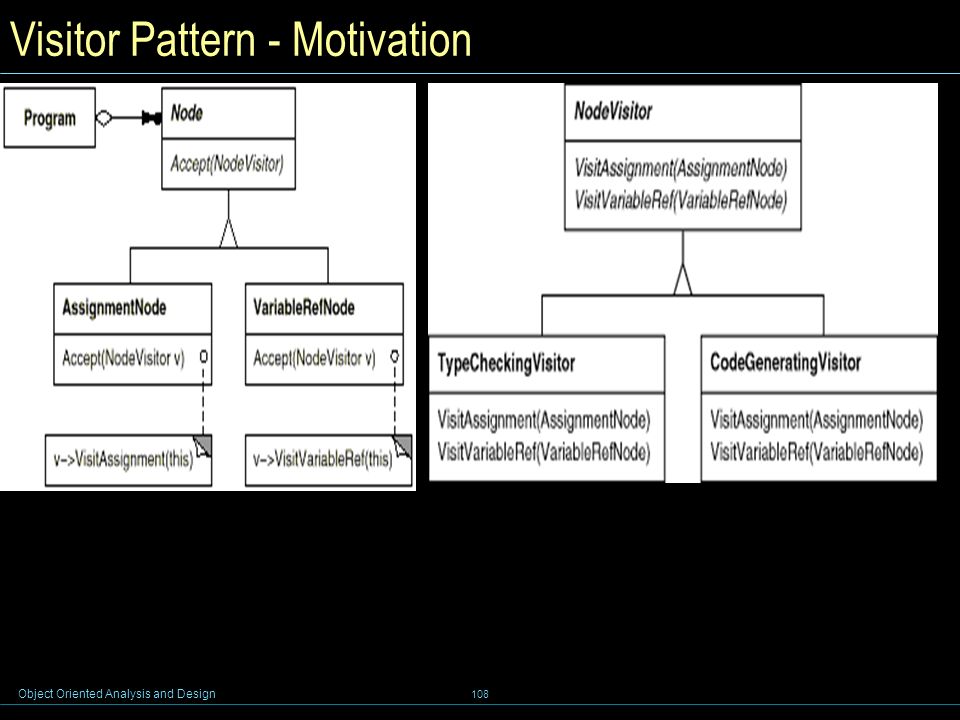 Visitor Pattern - Motivation

Program

Node

Accept(NodeVisitor)

AssignmentNode

Accept(NodeVisitor v)

VariableRefNode

Accept(NodeVisitor v)

v->VisitAssignment(this)

v->VisitVariableRef(this)

NodeVisitor

VisitAssignment(AssignmentNode)
VisitVariableRef(VariableRefNode)

TypeCheckingVisitor

VisitAssignment(AssignmentNode)
VisitVariableRef(VariableRefNode)

CodeGeneratingVisitor

VisitAssignment(AssignmentNode)
VisitVariableRef(VariableRefNode)

Object Oriented Analysis and Design

108